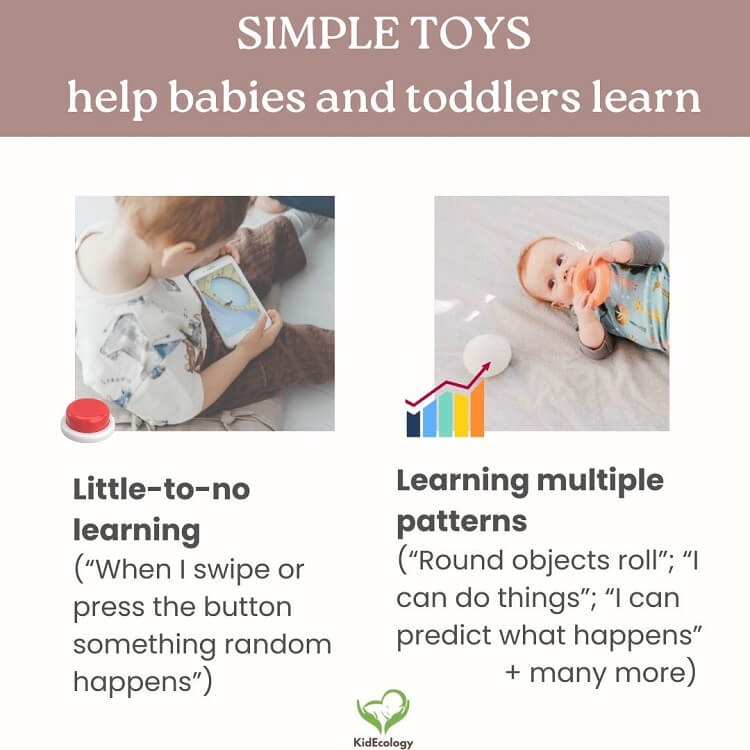 SIMPLE TOYS
help babies and toddlers learn

Little-to-no learning
("When I swipe or press the button something random happens")

Learning multiple patterns
("Round objects roll"; "I can do things"; "I can predict what happens" + many more)

KidEcology